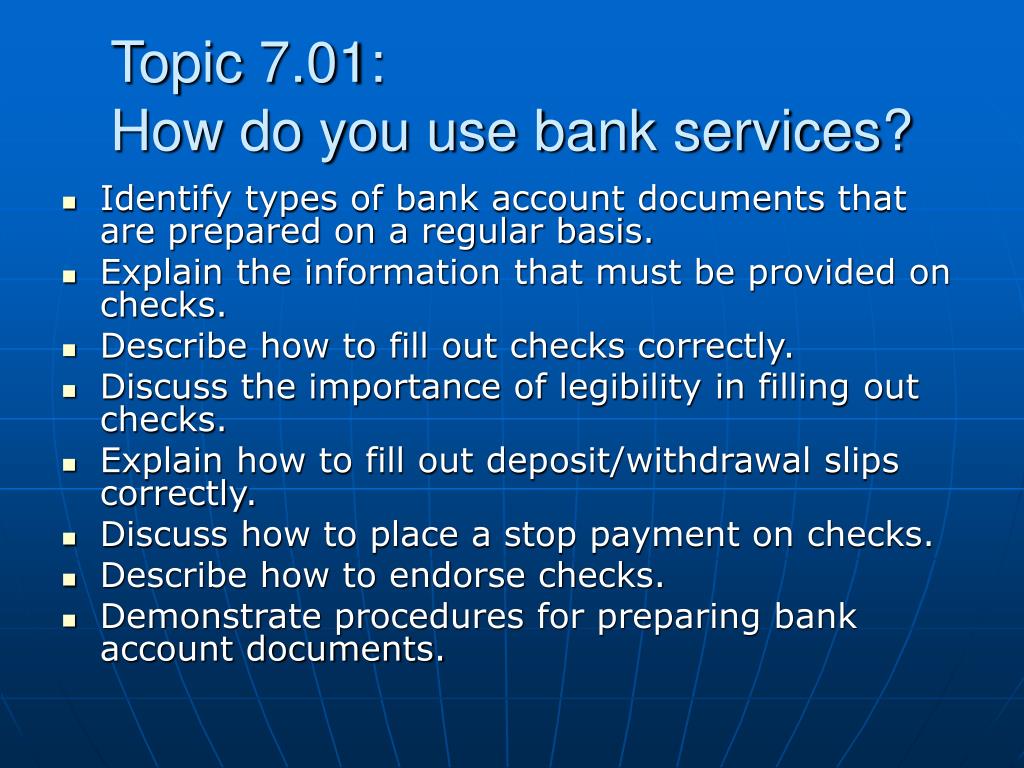 Topic 7.01:
How do you use bank services?

- Identify types of bank account documents that are prepared on a regular basis.
- Explain the information that must be provided on checks.
- Describe how to fill out checks correctly.
- Discuss the importance of legibility in filling out checks.
- Explain how to fill out deposit/withdrawal slips correctly.
- Discuss how to place a stop payment on checks.
- Describe how to endorse checks.
- Demonstrate procedures for preparing bank account documents.